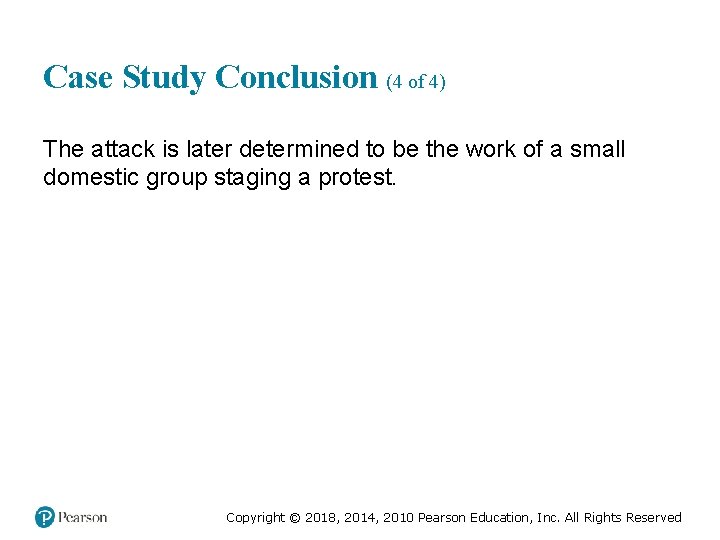 Case Study Conclusion (4 of 4)

The attack is later determined to be the work of a small domestic group staging a protest.

Pearson

Copyright © 2018, 2014, 2010 Pearson Education, Inc. All Rights Reserved